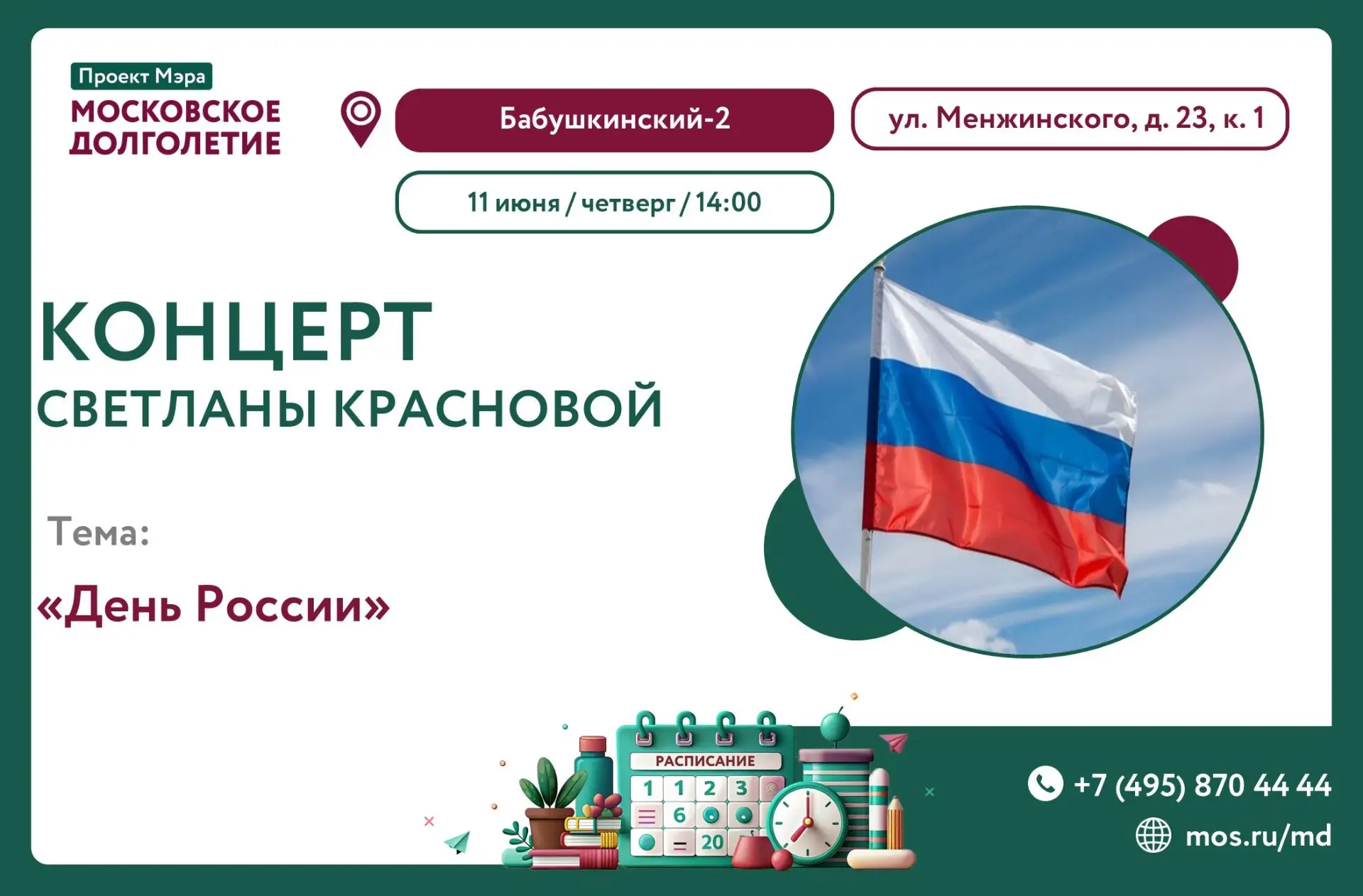 Проект Мэра
МОСКОВСКОЕ ДОЛГОЛЕТИЕ

Бабушкинский-2

ул. Менжинского, д. 23, к. 1

11 июня / четверг / 14:00

КОНЦЕРТ
СВЕТЛАНЫ КРАСНОВОЙ

Тема:

«День России»

РАСПИСАНИЕ
1 1 2 3
6
20

+7 (495) 870 44 44
mos.ru/md